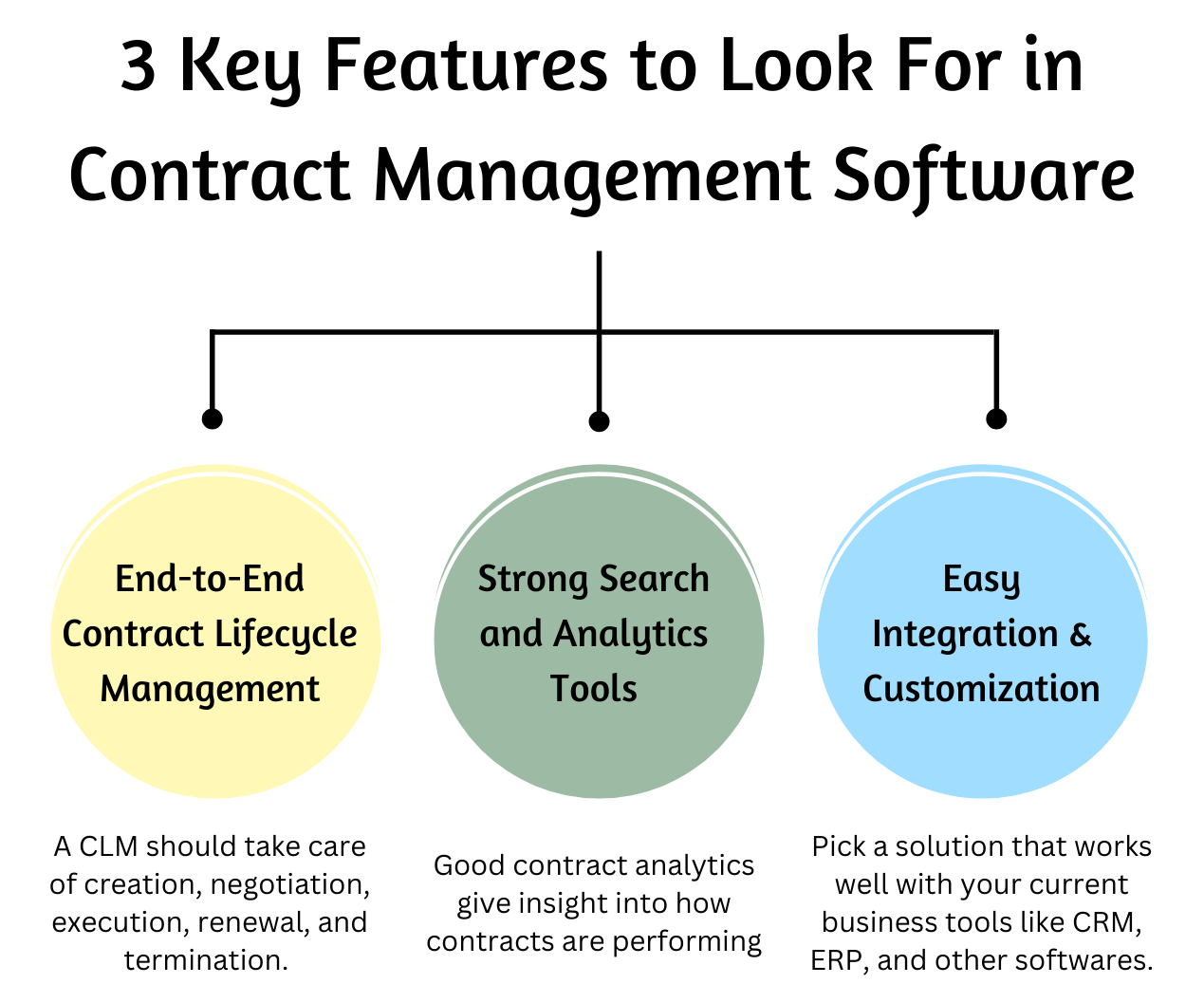 3 Key Features to Look For in Contract Management Software

End-to-End Contract Lifecycle Management

A CLM should take care of creation, negotiation, execution, renewal, and termination.

Strong Search and Analytics Tools

Good contract analytics give insight into how contracts are performing

Easy Integration & Customization

Pick a solution that works well with your current business tools like CRM, ERP, and other softwares.